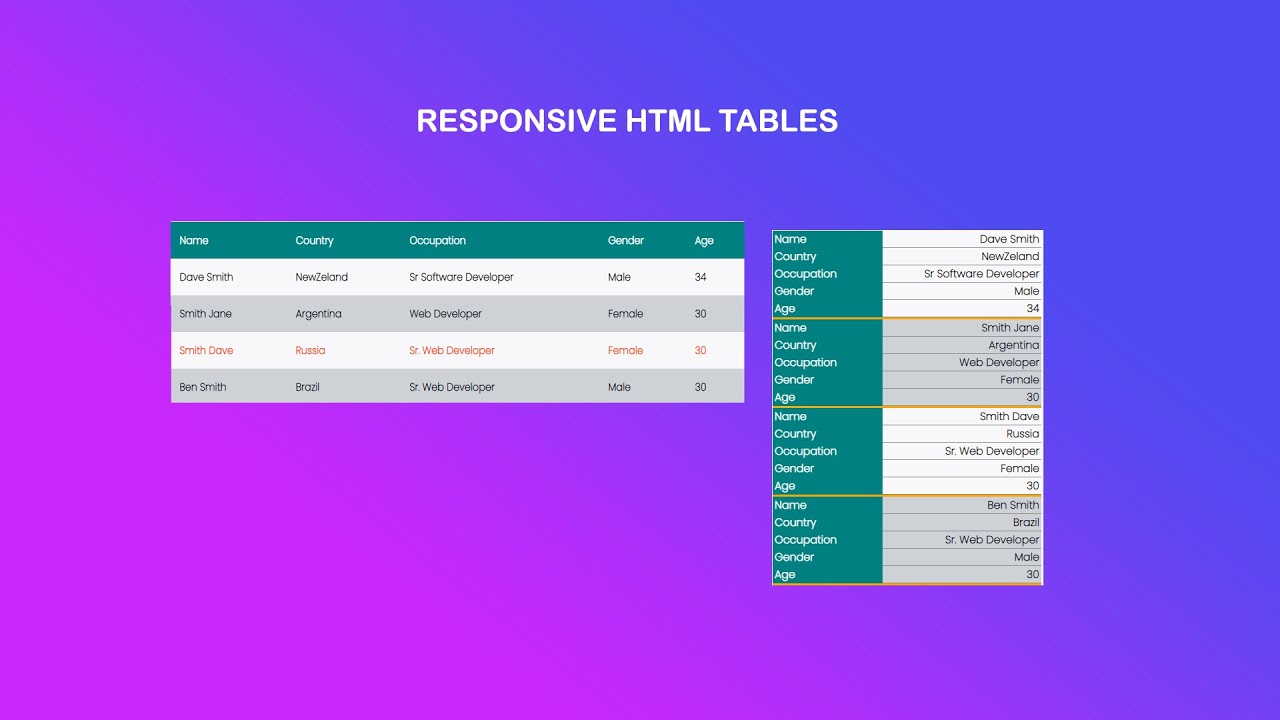 RESPONSIVE HTML TABLES

| Name | Country | Occupation | Gender | Age |
|---|---|---|---|---|
| Dave Smith | NewZeland | Sr Software Developer | Male | 34 |
| Smith Jane | Argentina | Web Developer | Female | 30 |
| Smith Dave | Russia | Sr. Web Developer | Female | 30 |
| Ben Smith | Brazil | Sr. Web Developer | Male | 30 |

| | |
|---|---|
| Name | Dave Smith |
| Country | NewZeland |
| Occupation | Sr Software Developer |
| Gender | Male |
| Age | 34 |
| Name | Smith Jane |
| Country | Argentina |
| Occupation | Web Developer |
| Gender | Female |
| Age | 30 |
| Name | Smith Dave |
| Country | Russia |
| Occupation | Sr. Web Developer |
| Gender | Female |
| Age | 30 |
| Name | Ben Smith |
| Country | Brazil |
| Occupation | Sr. Web Developer |
| Gender | Male |
| Age | 30 |